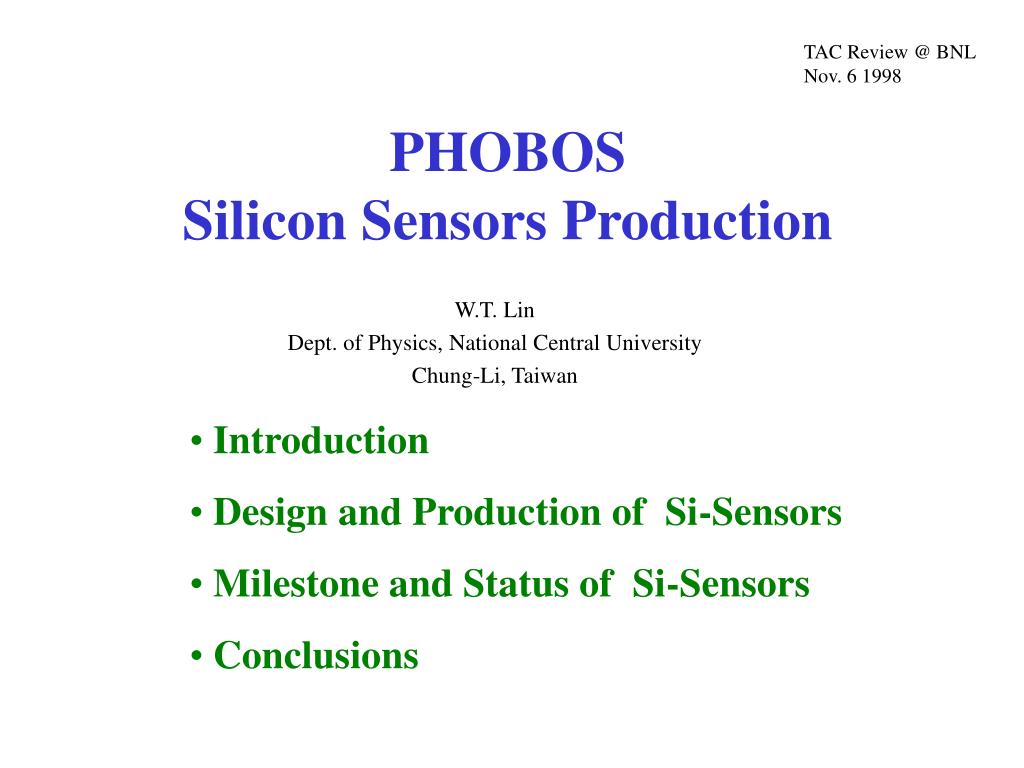 TAC Review @ BNL
Nov. 6 1998

PHOBOS
Silicon Sensors Production

W.T. Lin
Dept. of Physics, National Central University
Chung-Li, Taiwan

• Introduction
• Design and Production of Si-Sensors
• Milestone and Status of Si-Sensors
• Conclusions